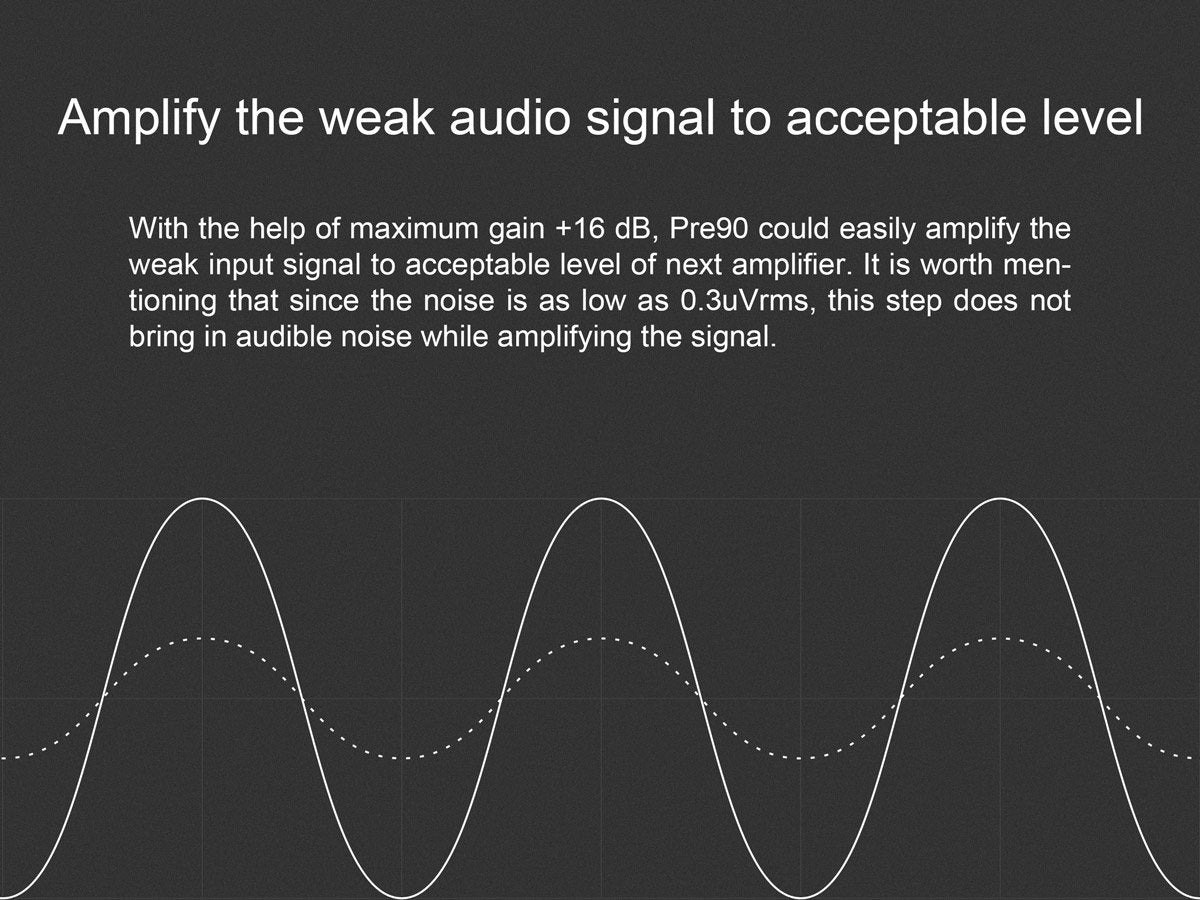 Amplify the weak audio signal to acceptable level

With the help of maximum gain +16 dB, Pre90 could easily amplify the weak input signal to acceptable level of next amplifier. It is worth mentioning that since the noise is as low as 0.3uVrms, this step does not bring in audible noise while amplifying the signal.